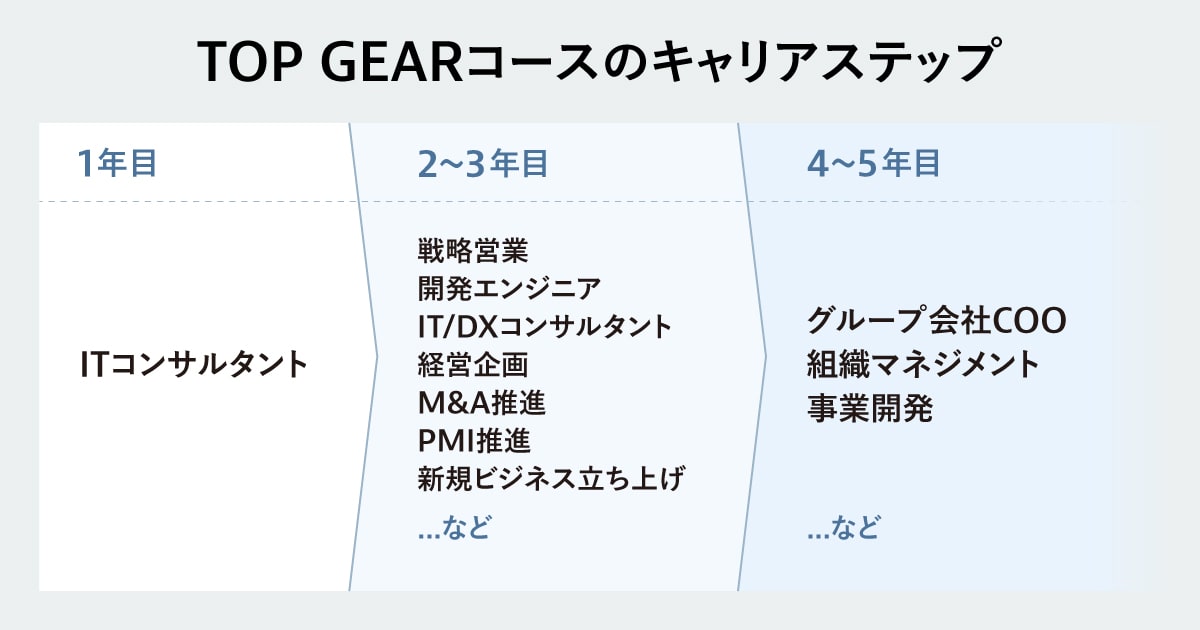 TOP GEARコースのキャリアステップ

1年目

ITコンサルタント

2~3年目

戦略営業
開発エンジニア
IT/DXコンサルタント
経営企画
M&A推進
PMI推進
新規ビジネス立ち上げ

...など

4~5年目

グループ会社COO
組織マネジメント
事業開発

...など